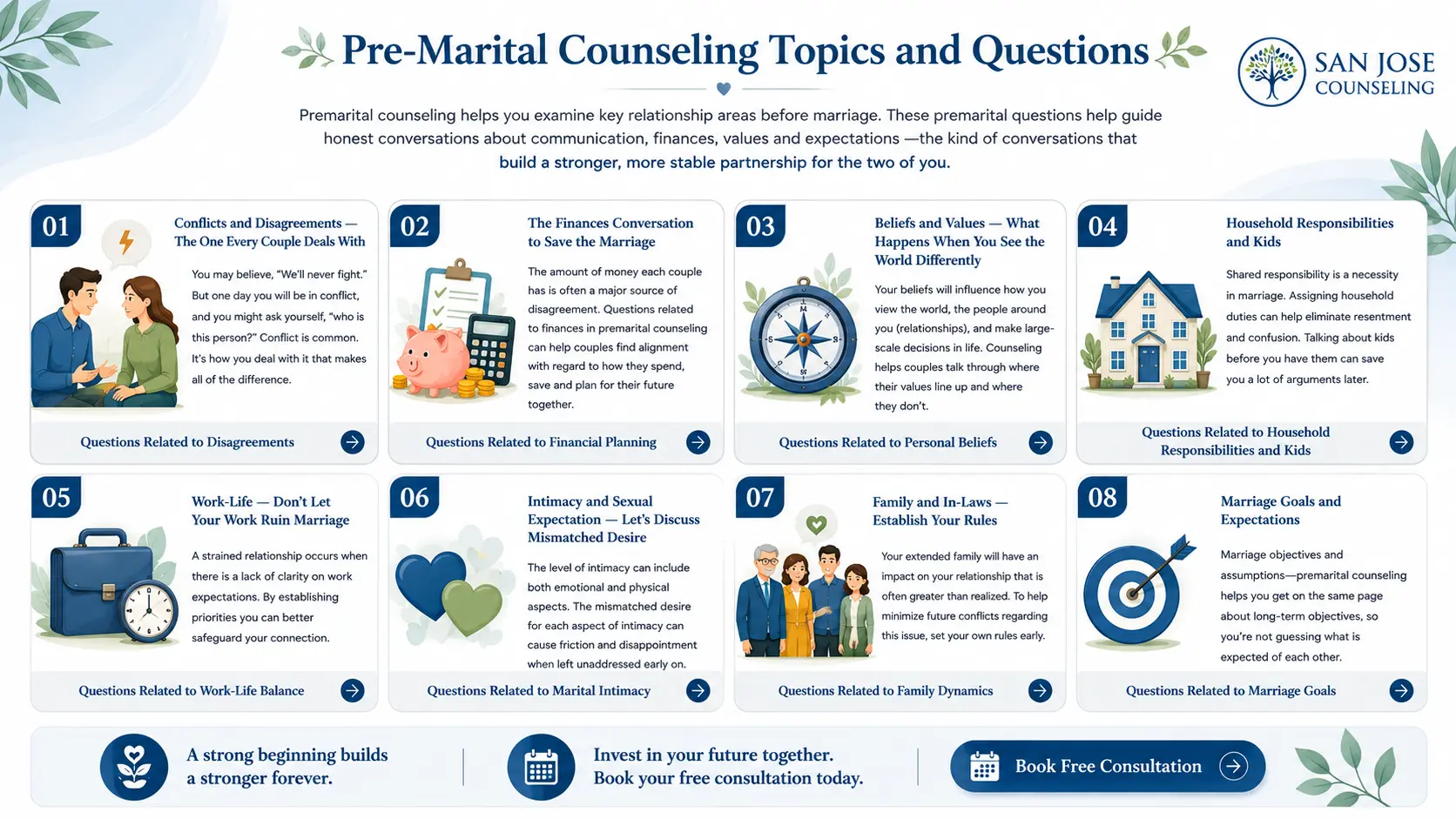 Pre-Marital Counseling Topics and Questions

SAN JOSE COUNSELING

Premarital counseling helps you examine key relationship areas before marriage. These premarital questions help guide honest conversations about communication, finances, values and expectations —the kind of conversations that build a stronger, more stable partnership for the two of you.

01

Conflicts and Disagreements — The One Every Couple Deals With

You may believe, "We'll never fight." But one day you will be in conflict, and you might ask yourself, "who is this person?" Conflict is common. It's how you deal with it that makes all of the difference.

Questions Related to Disagreements

02

The Finances Conversation to Save the Marriage

The amount of money each couple has is often a major source of disagreement. Questions related to finances in premarital counseling can help couples find alignment with regard to how they spend, save and plan for their future together.

Questions Related to Financial Planning

03

Beliefs and Values — What Happens When You See the World Differently

Your beliefs will influence how you view the world, the people around you (relationships), and make large-scale decisions in life. Counseling helps couples talk through where their values line up and where they don't.

Questions Related to Personal Beliefs

04

Household Responsibilities and Kids

Shared responsibility is a necessity in marriage. Assigning household duties can help eliminate resentment and confusion. Talking about kids before you have them can save you a lot of arguments later.

Questions Related to Household Responsibilities and Kids

05

Work-Life — Don't Let Your Work Ruin Marriage

A strained relationship occurs when there is a lack of clarity on work expectations. By establishing priorities you can better safeguard your connection.

Questions Related to Work-Life Balance

06

Intimacy and Sexual Expectation — Let's Discuss Mismatched Desire

The level of intimacy can include both emotional and physical aspects. The mismatched desire for each aspect of intimacy can cause friction and disappointment when left unaddressed early on.

Questions Related to Marital Intimacy

07

Family and In-Laws — Establish Your Rules

Your extended family will have an impact on your relationship that is often greater than realized. To help minimize future conflicts regarding this issue, set your own rules early.

Questions Related to Family Dynamics

08

Marriage Goals and Expectations

Marriage objectives and assumptions—premarital counseling helps you get on the same page about long-term objectives, so you're not guessing what is expected of each other.

Questions Related to Marriage Goals

A strong beginning builds a stronger forever.

Invest in your future together. Book your free consultation today.

Book Free Consultation